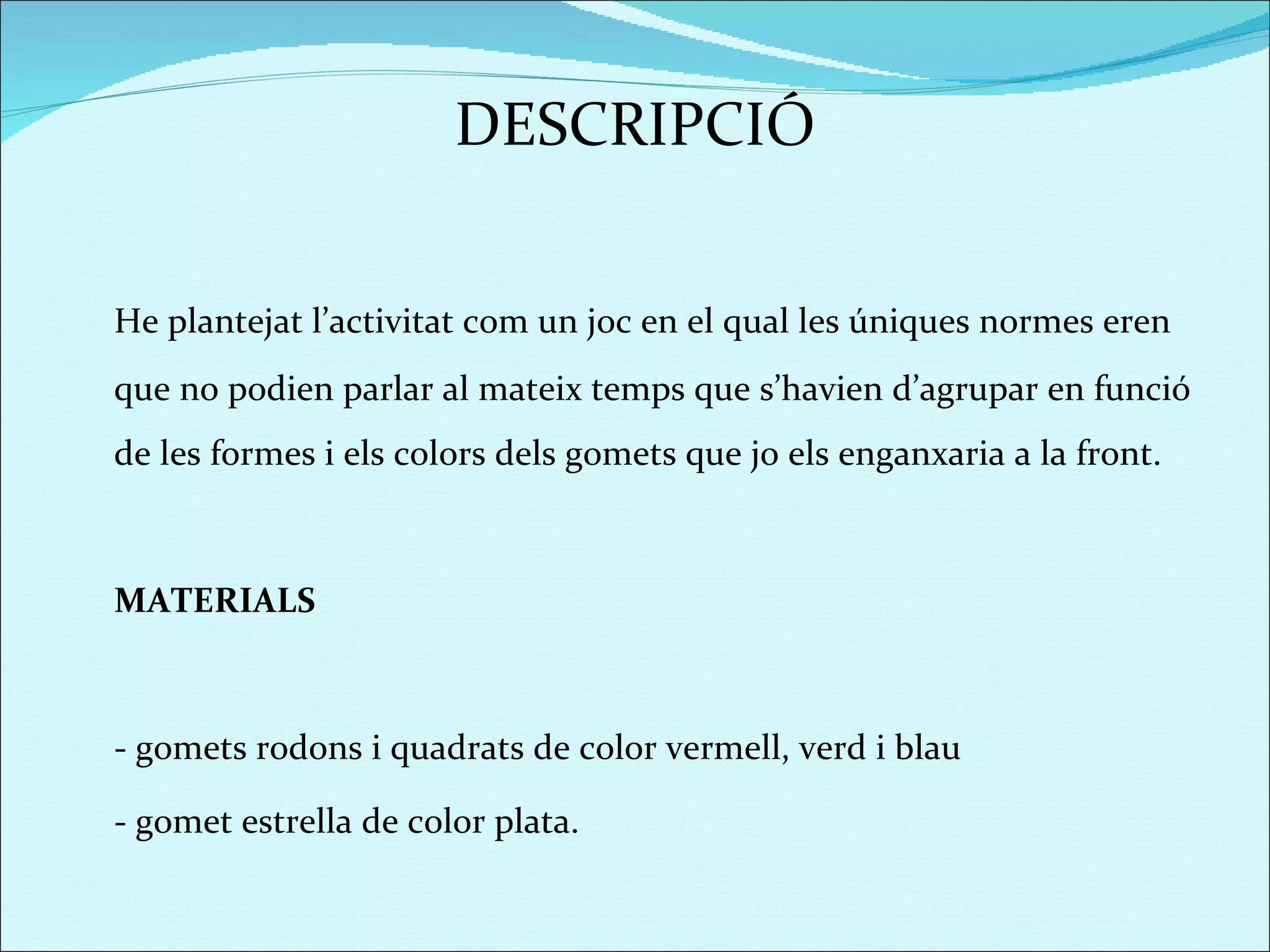 DESCRIPCIÓ

He plantejat l’activitat com un joc en el qual les úniques normes eren que no podien parlar al mateix temps que s’havien d’agrupar en funció de les formes i els colors dels gomets que jo els enganxaria a la front.

MATERIALS

- gomets rodons i quadrats de color vermell, verd i blau

- gomet estrella de color plata.